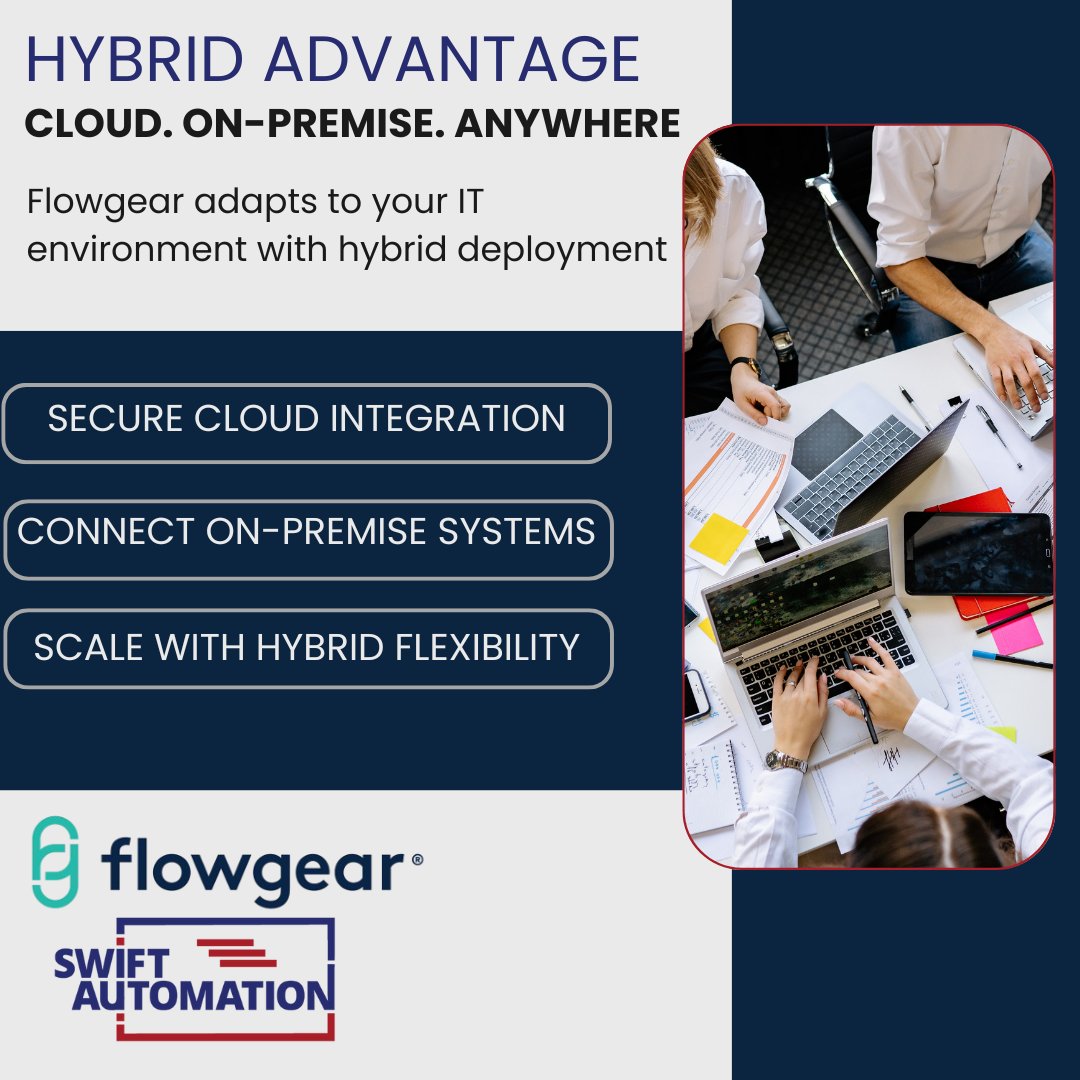 HYBRID ADVANTAGE
CLOUD. ON-PREMISE. ANYWHERE

Flowgear adapts to your IT environment with hybrid deployment

SECURE CLOUD INTEGRATION

CONNECT ON-PREMISE SYSTEMS

SCALE WITH HYBRID FLEXIBILITY

flowgear®

SWIFT AUTOMATION